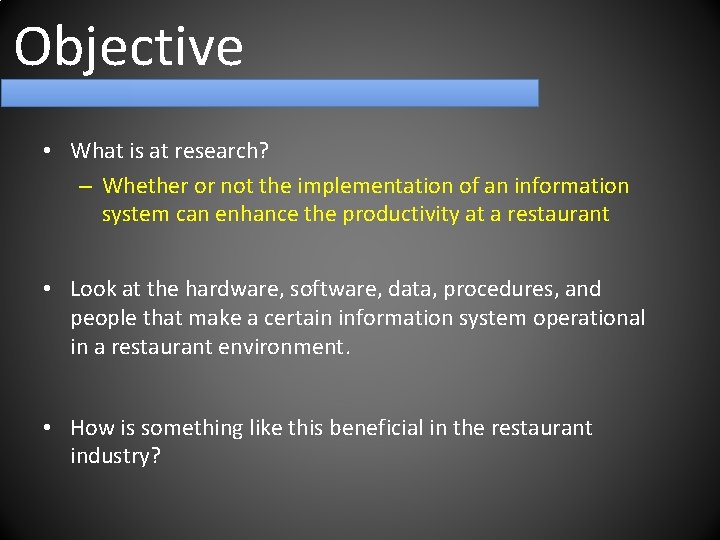 Objective

• What is at research?
– Whether or not the implementation of an information system can enhance the productivity at a restaurant

• Look at the hardware, software, data, procedures, and people that make a certain information system operational in a restaurant environment.

• How is something like this beneficial in the restaurant industry?